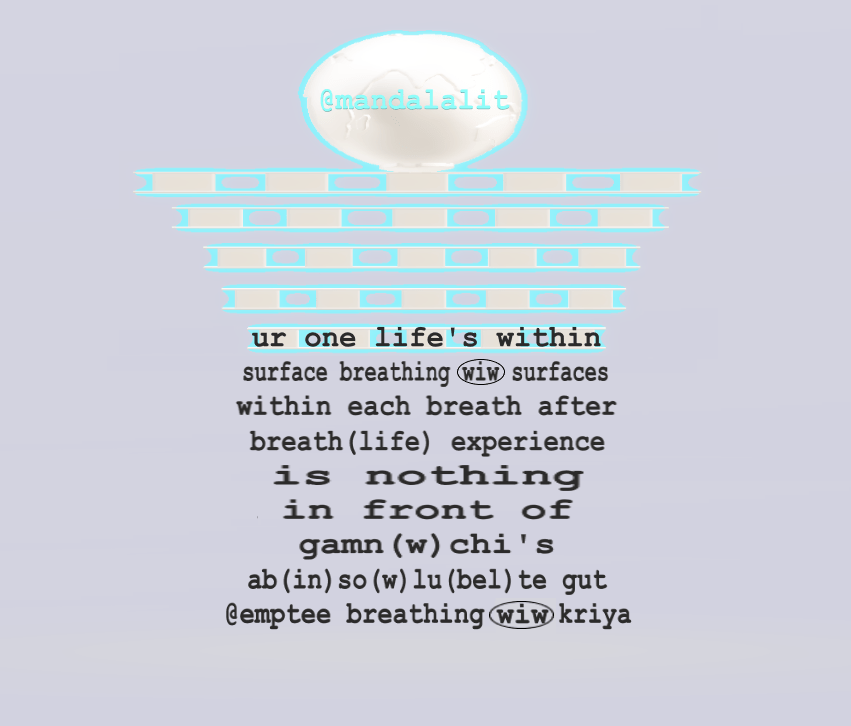 @mandalalit

ur one life's within
surface breathing wiw surfaces
within each breath after
breath(life) experience
is nothing
in front of
gamn(w)chi's
ab(in)so(w)lu(bel)te gut
@emptee breathing wiw kriya